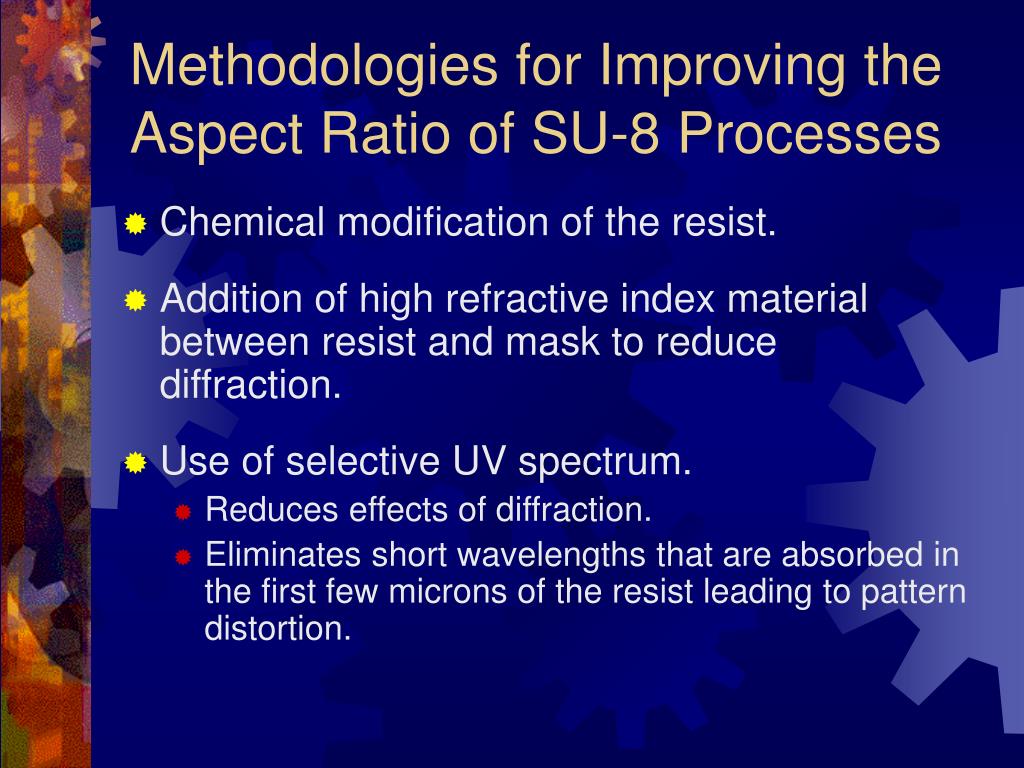 Methodologies for Improving the Aspect Ratio of SU-8 Processes

Chemical modification of the resist.

Addition of high refractive index material between resist and mask to reduce diffraction.

Use of selective UV spectrum.

Reduces effects of diffraction.

Eliminates short wavelengths that are absorbed in the first few microns of the resist leading to pattern distortion.